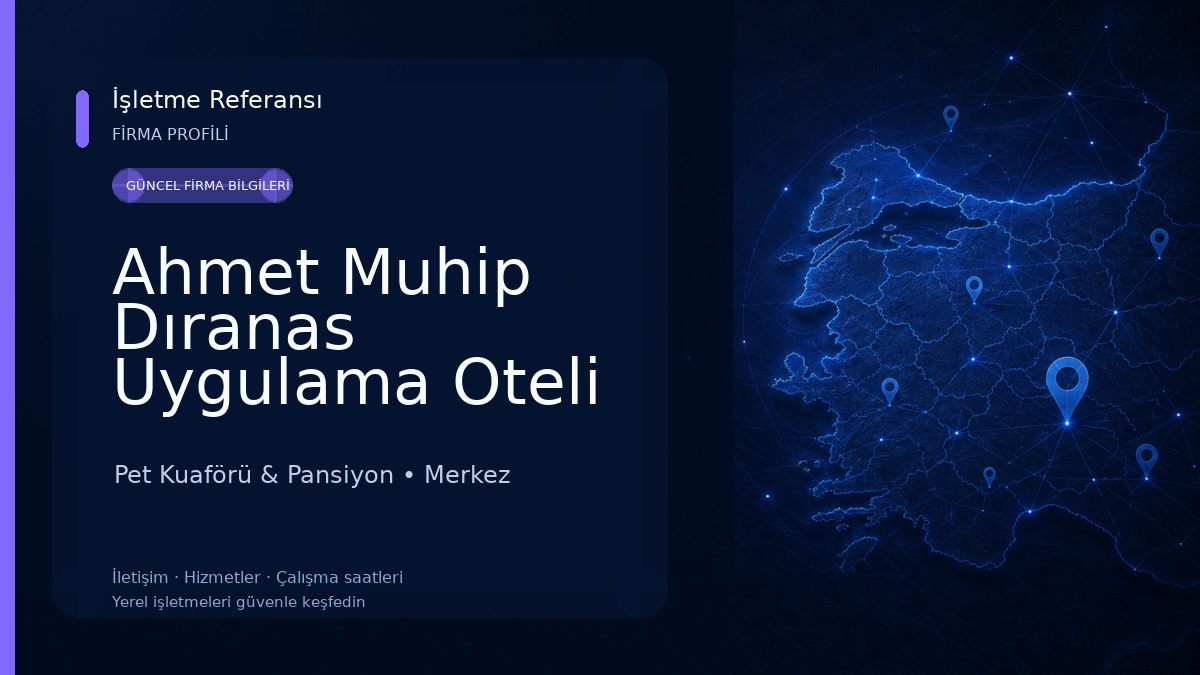 İşletme Referansı
FİRMA PROFİLİ

GÜNCEL FİRMA BİLGİLERİ

Ahmet Muhip Dıranas Uygulama Oteli

Pet Kuaförü & Pansiyon • Merkez

İletişim · Hizmetler · Çalışma saatleri
Yerel işletmeleri güvenle keşfedin